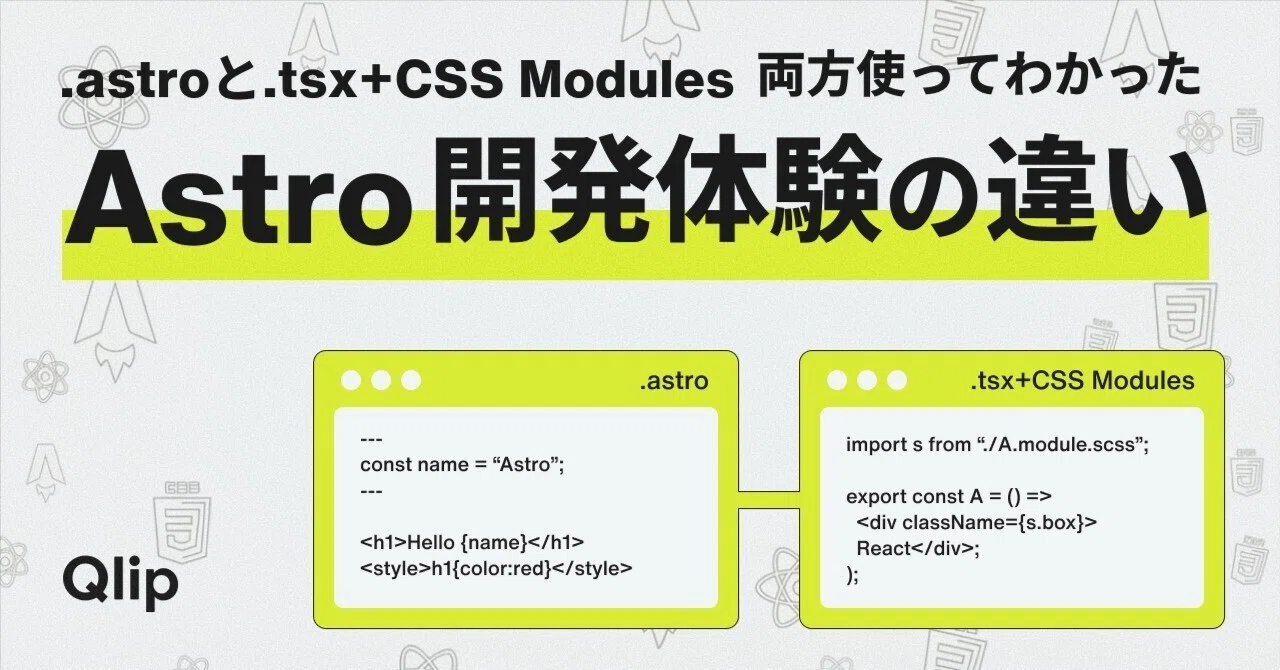 .astroと.tsx+CSS Modules 両方使ってわかった

Astro開発体験の違い

.astro

---
const name = “Astro”;
---

<h1>Hello {name}</h1>
<style>h1{color:red}</style>

.tsx+CSS Modules

import s from “./A.module.scss”;

export const A = () =>
<div className={s.box}>
React</div>;
);

Qlip